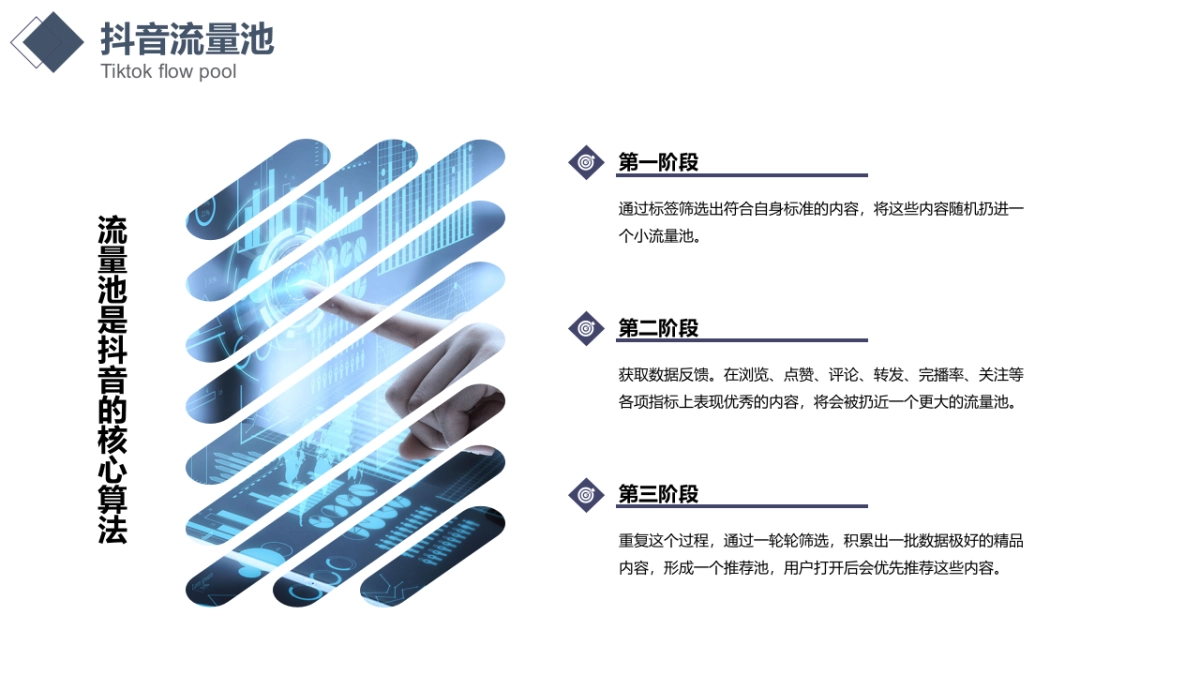 抖音流量池
Tiktok flow pool

流量池是抖音的核心算法

第一阶段

通过标签筛选出符合自身标准的内容，将这些内容随机扔进一个小流量池。

第二阶段

获取数据反馈。在浏览、点赞、评论、转发、完播率、关注等各项指标上表现优秀的内容，将会被扔近一个更大的流量池。

第三阶段

重复这个过程，通过一轮轮筛选，积累出一批数据极好的精品内容，形成一个推荐池，用户打开后会优先推荐这些内容。